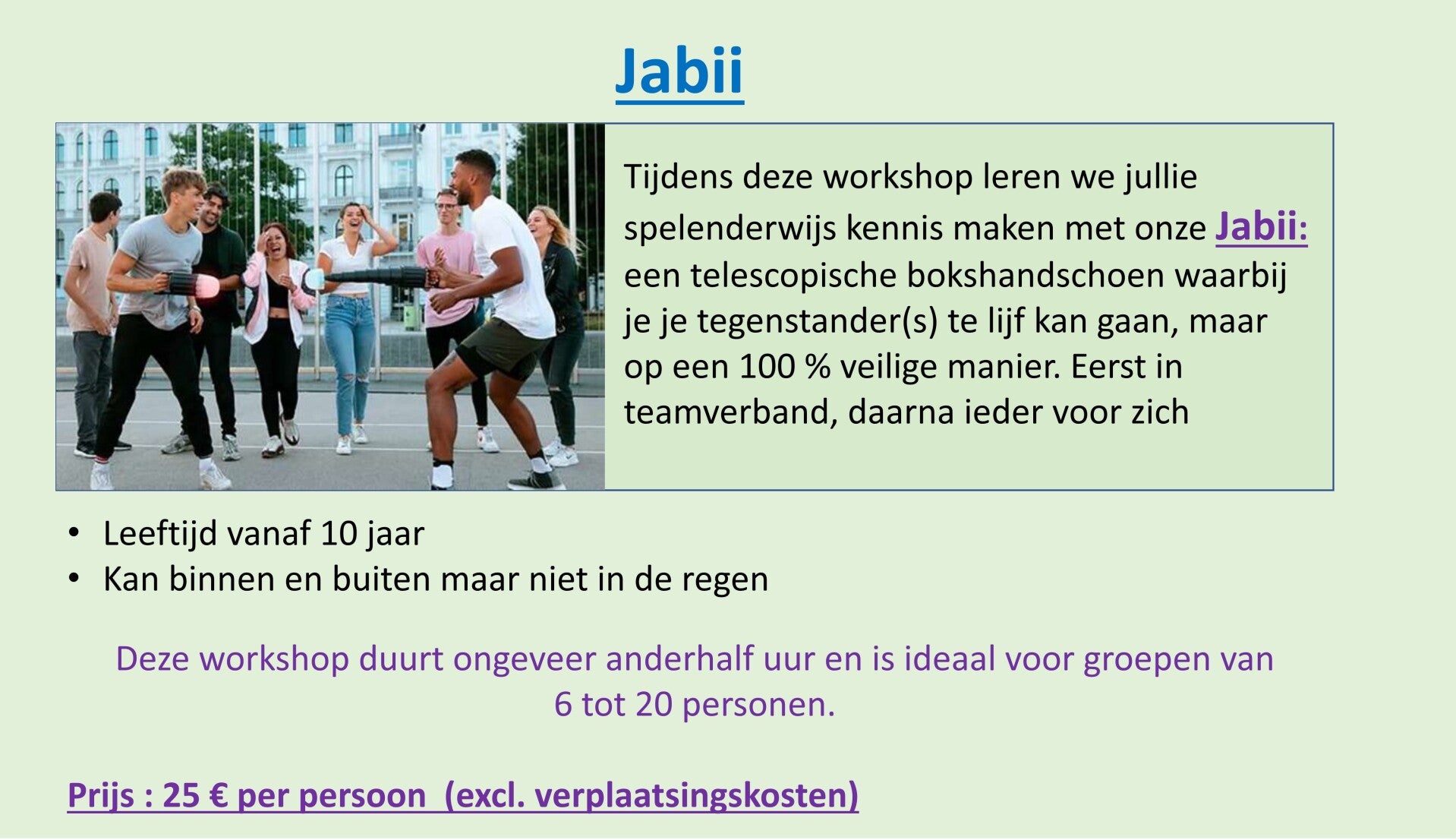 Jabii

Tijdens deze workshop leren we jullie spelenderwijs kennis maken met onze Jabii: een telescopische bokshandschoen waarbij je je tegenstander(s) te lijf kan gaan, maar op een 100 % veilige manier. Eerst in teamverband, daarna ieder voor zich

• Leeftijd vanaf 10 jaar
• Kan binnen en buiten maar niet in de regen

Deze workshop duurt ongeveer anderhalf uur en is ideaal voor groepen van 6 tot 20 personen.

Prijs : 25 € per persoon (excl. verplaatsingskosten)